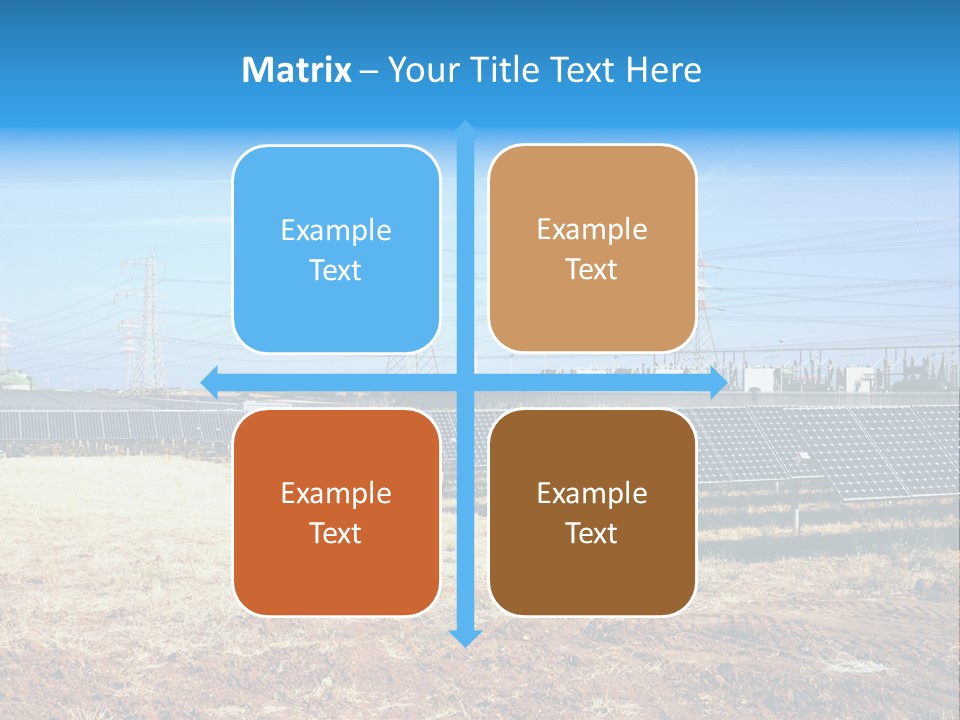 Matrix – Your Title Text Here

Example Text

Example Text

Example Text

Example Text